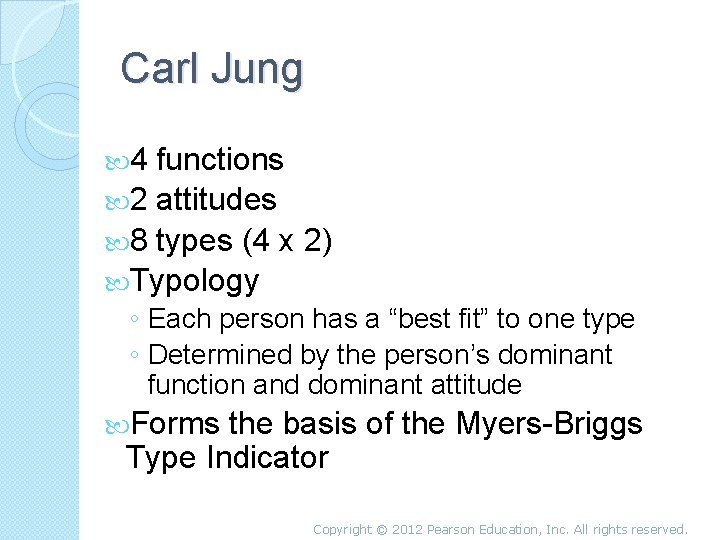 Carl Jung

4 functions

2 attitudes

8 types (4 x 2)

Typology

◦ Each person has a “best fit” to one type

◦ Determined by the person’s dominant function and dominant attitude

Forms the basis of the Myers-Briggs Type Indicator

Copyright © 2012 Pearson Education, Inc. All rights reserved.